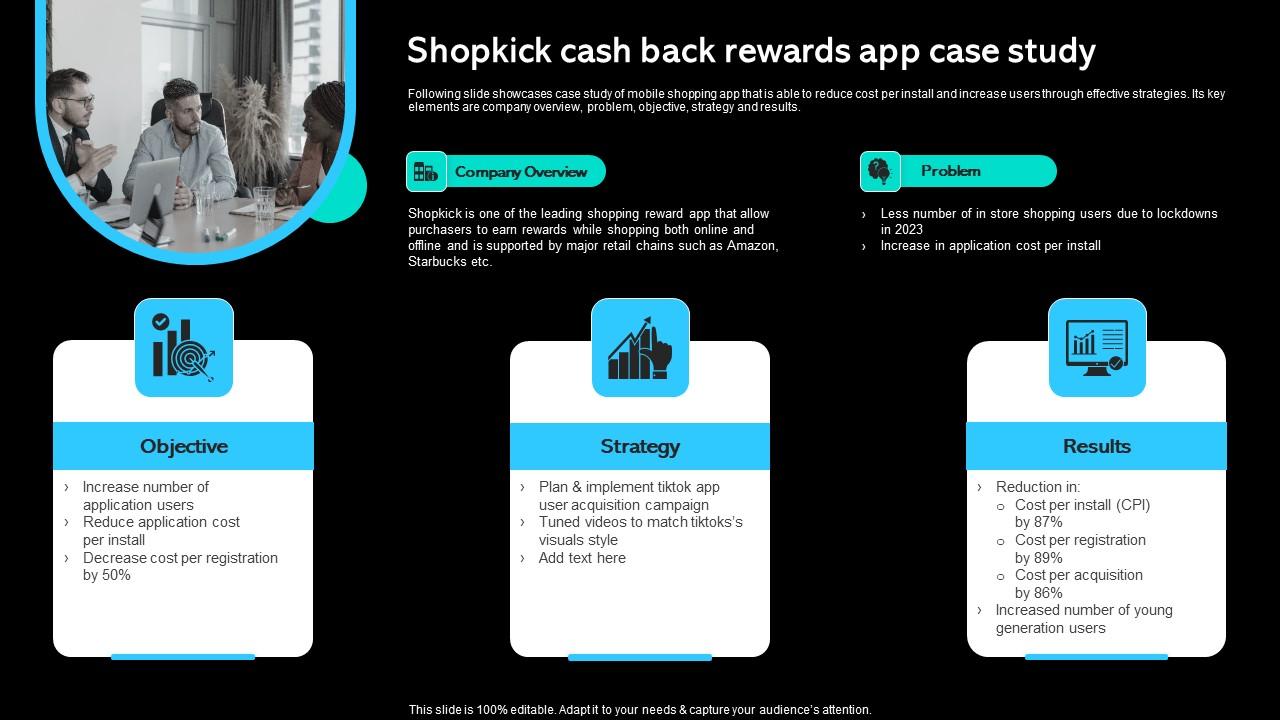 Shopkick cash back rewards app case study

Following slide showcases case study of mobile shopping app that is able to reduce cost per install and increase users through effective strategies. Its key elements are company overview, problem, objective, strategy and results.

Company Overview

Shopkick is one of the leading shopping reward app that allow purchasers to earn rewards while shopping both online and offline and is supported by major retail chains such as Amazon, Starbucks etc.

Problem

› Less number of in store shopping users due to lockdowns in 2023
› Increase in application cost per install

Objective

› Increase number of application users
› Reduce application cost per install
› Decrease cost per registration by 50%

Strategy

› Plan & implement tiktok app user acquisition campaign
› Tuned videos to match tiktoks's visuals style
› Add text here

Results

› Reduction in:
o Cost per install (CPI) by 87%
o Cost per registration by 89%
o Cost per acquisition by 86%
› Increased number of young generation users

This slide is 100% editable. Adapt it to your needs & capture your audience's attention.